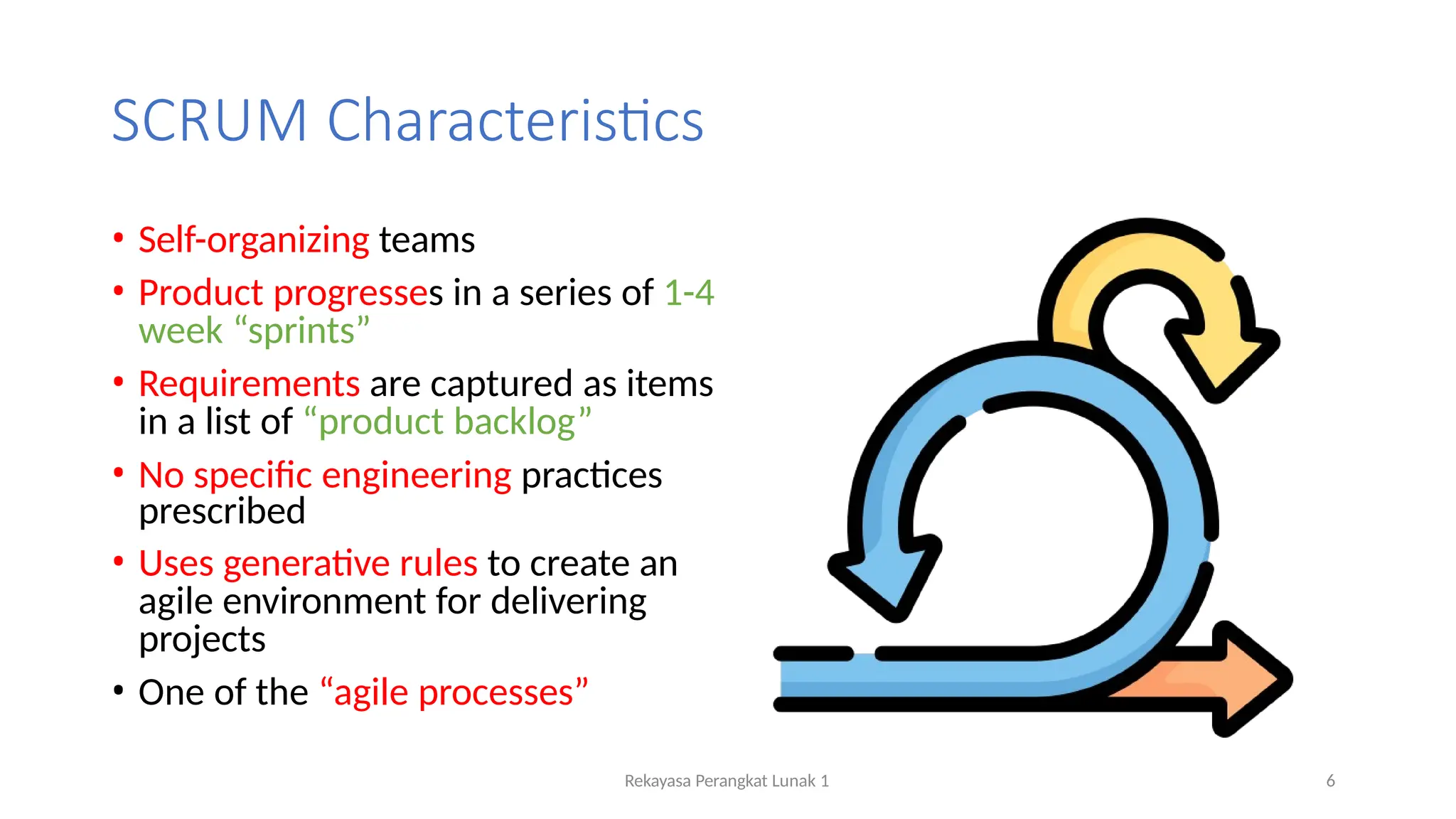 SCRUM Characteristics

• Self-organizing teams
• Product progresses in a series of 1-4 week “sprints”
• Requirements are captured as items in a list of “product backlog”
• No specific engineering practices prescribed
• Uses generative rules to create an agile environment for delivering projects
• One of the “agile processes”

Rekayasa Perangkat Lunak 1

6